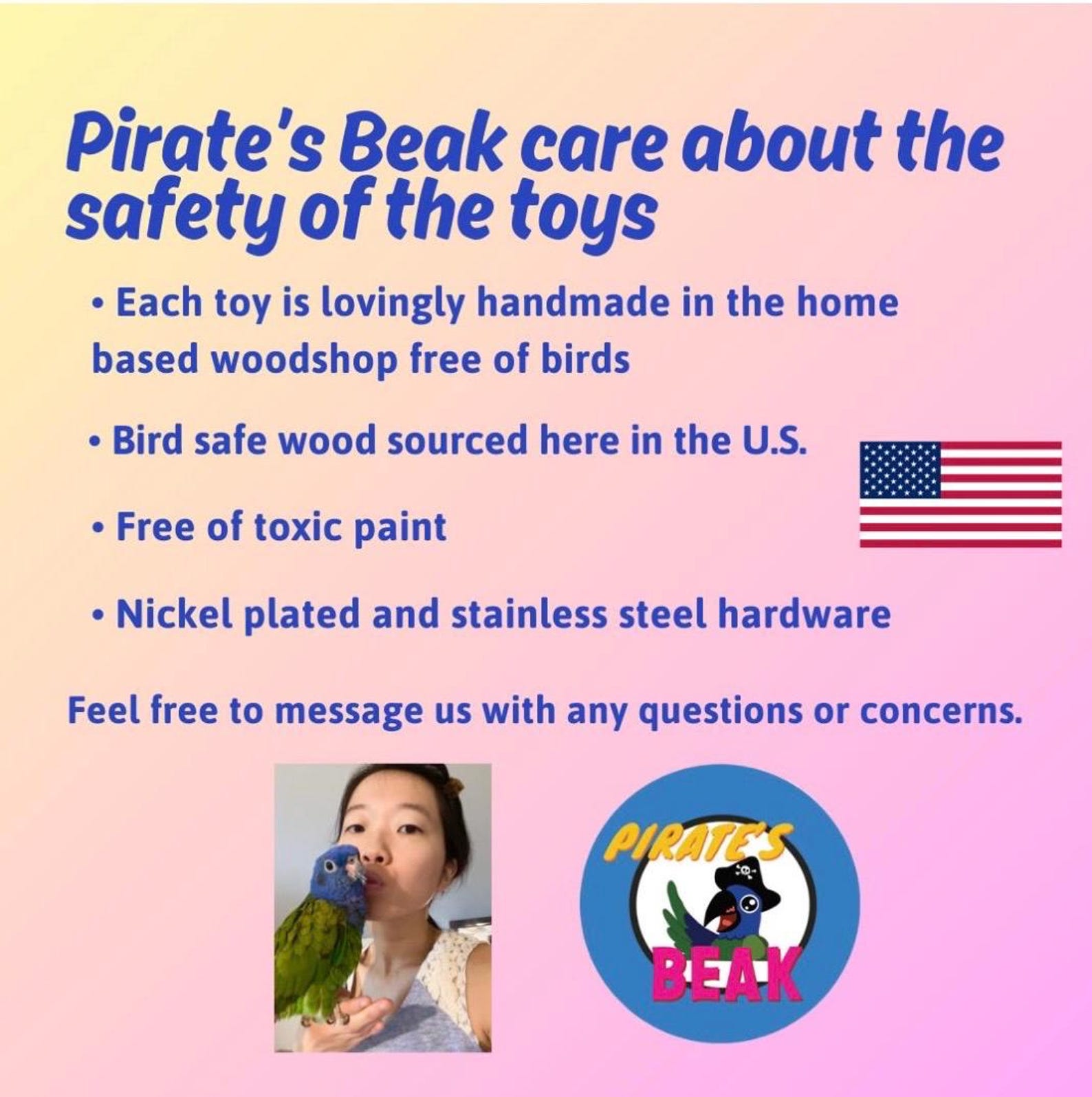 Pirate's Beak care about the safety of the toys

• Each toy is lovingly handmade in the home based woodshop free of birds

• Bird safe wood sourced here in the U.S.

• Free of toxic paint

• Nickel plated and stainless steel hardware

Feel free to message us with any questions or concerns.

PIRATE'S
BEAK